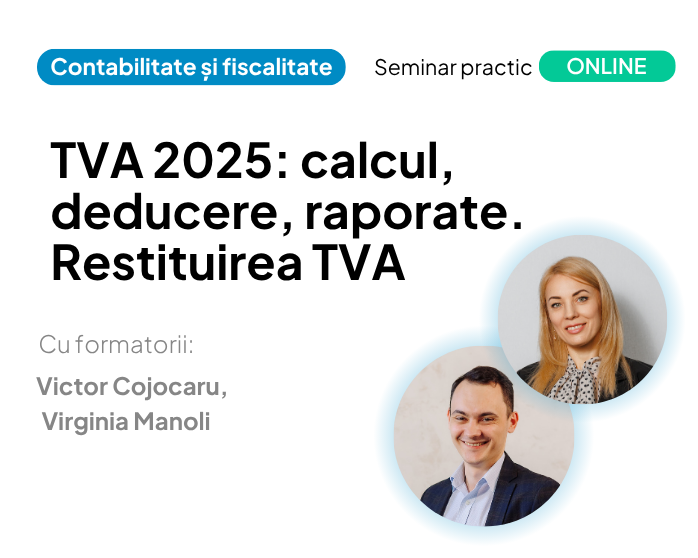 Contabilitate și fiscalitate

Seminar practic ONLINE

TVA 2025: calcul, deducere, raporate. Restituirea TVA

Cu formatorii:

Victor Cojocaru, Virginia Manoli